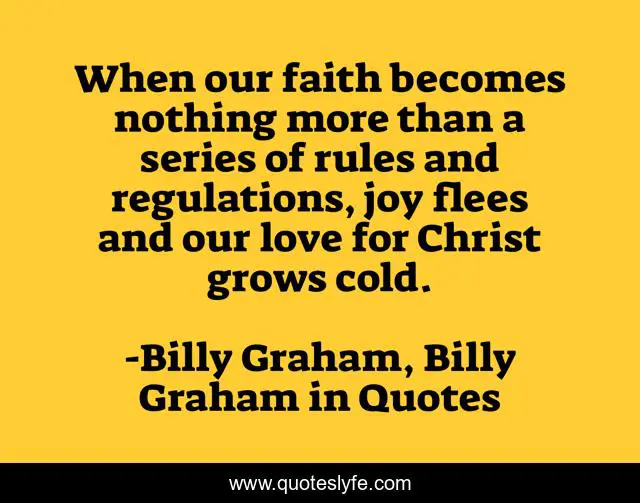 When our faith becomes nothing more than a series of rules and regulations, joy flees and our love for Christ grows cold.

-Billy Graham, Billy Graham in Quotes

www.quoteslyfe.com